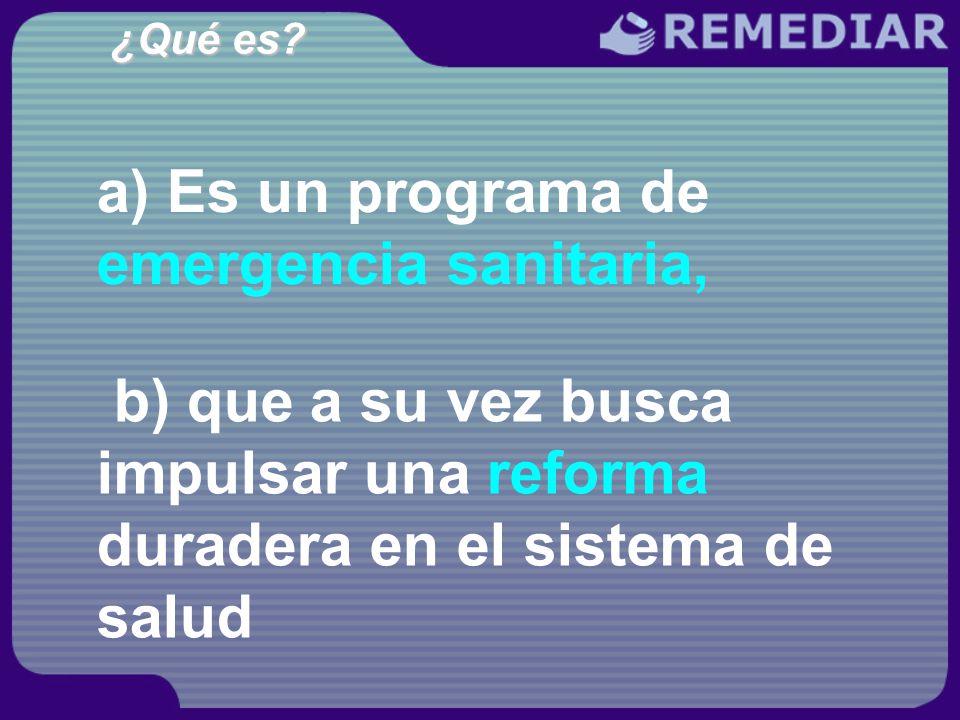 ¿Qué es?

REMEDIAR

a) Es un programa de emergencia sanitaria,

b) que a su vez busca impulsar una reforma duradera en el sistema de salud